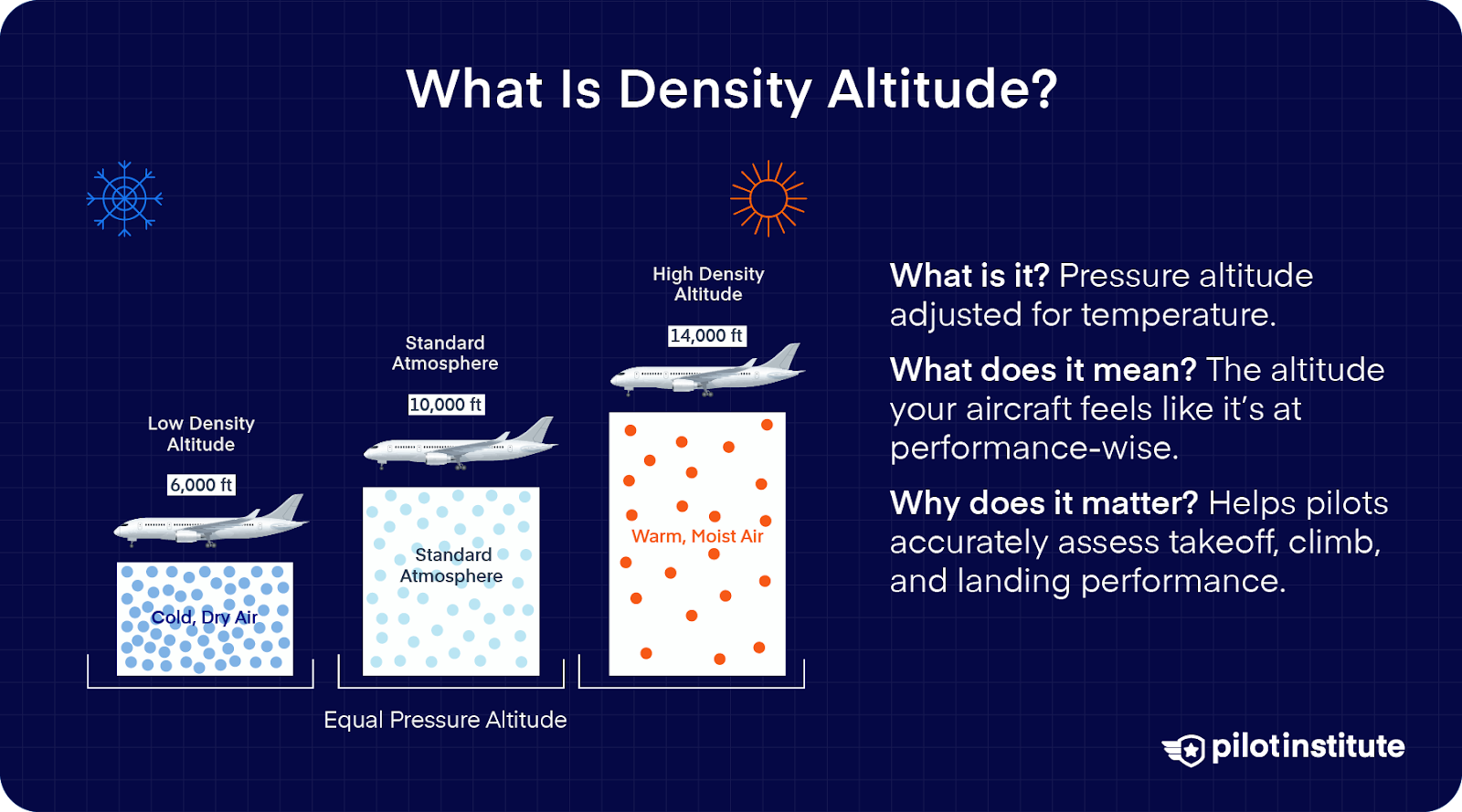 What Is Density Altitude?

Low Density Altitude

6,000 ft

Cold, Dry Air

Standard Atmosphere

10,000 ft

Standard Atmosphere

High Density Altitude

14,000 ft

Warm, Moist Air

Equal Pressure Altitude

What is it? Pressure altitude adjusted for temperature.

What does it mean? The altitude your aircraft feels like it's at performance-wise.

Why does it matter? Helps pilots accurately assess takeoff, climb, and landing performance.

pilotinstitute